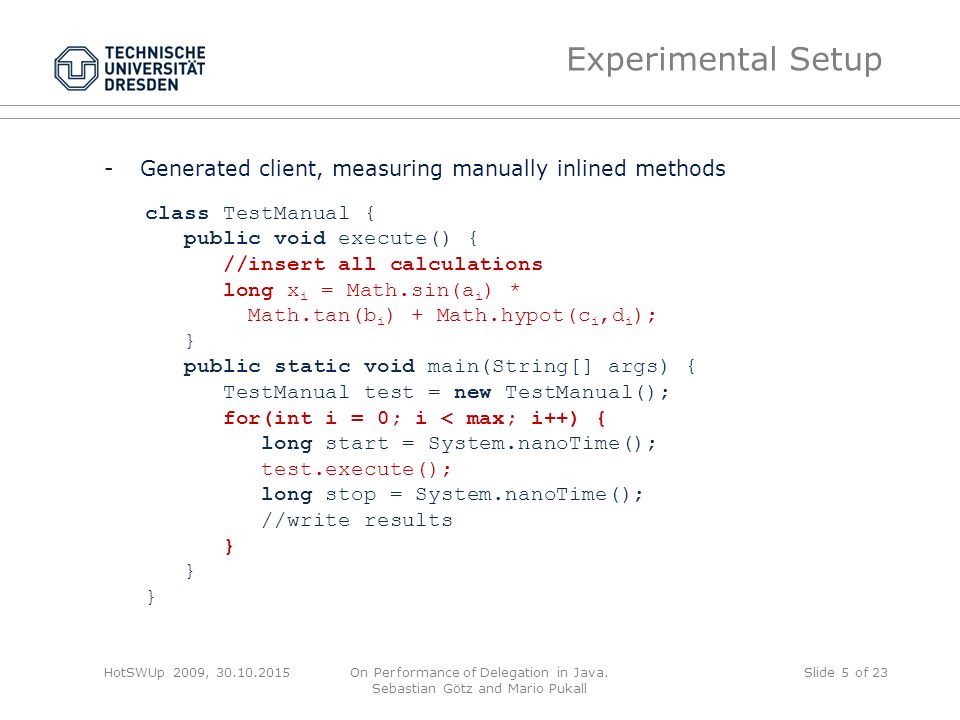 TECHNISCHE UNIVERSITÄT DRESDEN

Experimental Setup

- Generated client, measuring manually inlined methods

class TestManual {
public void execute() {
//insert all calculations
long $x_i$ = Math.sin($a_i$) *
Math.tan($b_i$) + Math.hypot($c_i$,$d_i$);
}
public static void main(String[] args) {
TestManual test = new TestManual();
for(int i = 0; i < max; i++) {
long start = System.nanoTime();
test.execute();
long stop = System.nanoTime();
//write results
}
}
}

HotSWUp 2009, 30.10.2015

On Performance of Delegation in Java. Sebastian Götz and Mario Pukall

Slide 5 of 23